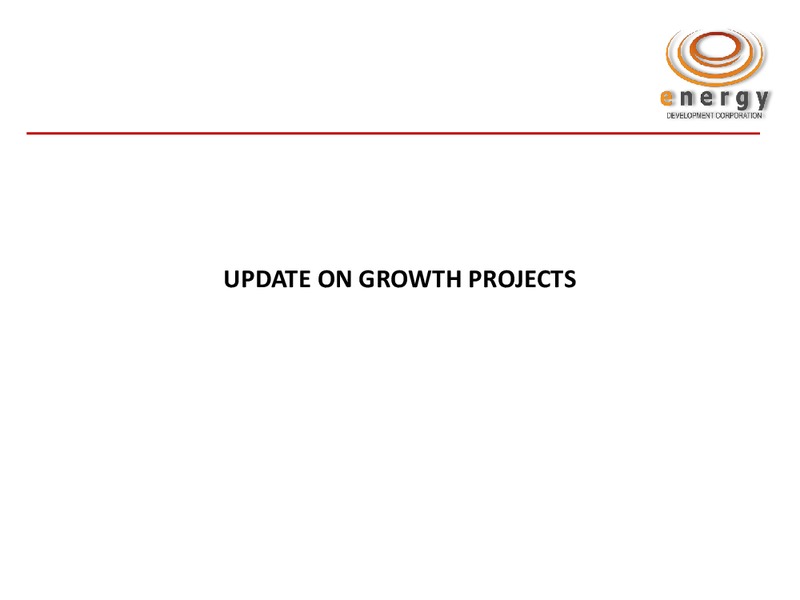 energy
DEVELOPMENT CORPORATION

UPDATE ON GROWTH PROJECTS